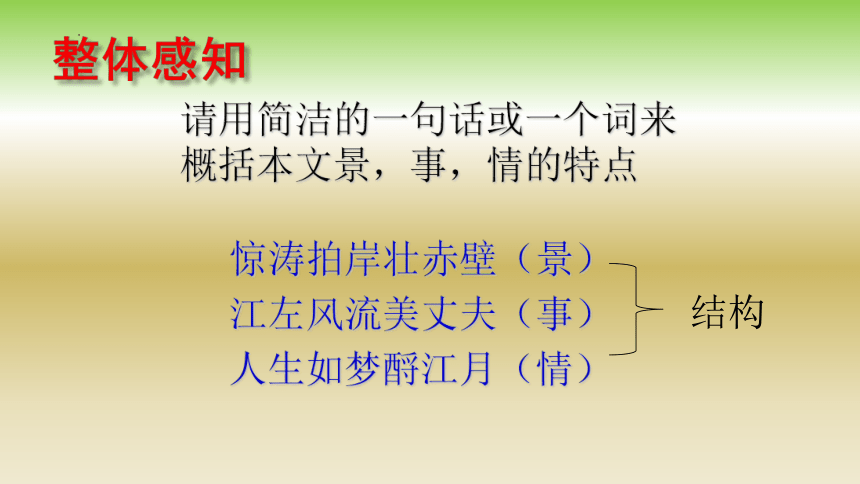 整体感知

请用简洁的一句话或一个词来概括本文景，事，情的特点

惊涛拍岸壮赤壁（景）
江左风流美丈夫（事）
人生如梦酹江月（情）

结构